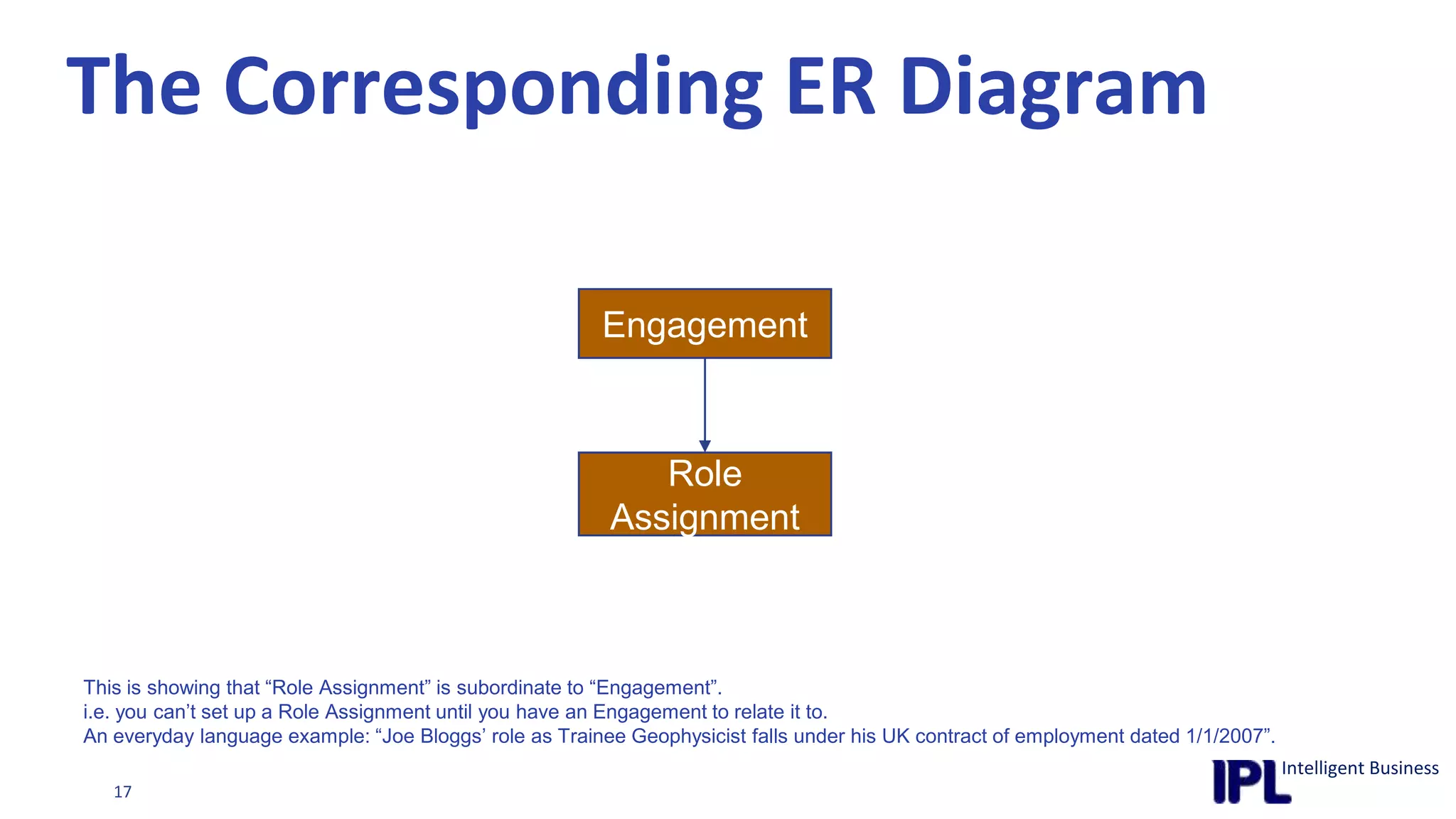 The Corresponding ER Diagram

Engagement

Role Assignment

This is showing that “Role Assignment” is subordinate to “Engagement”.
i.e. you can’t set up a Role Assignment until you have an Engagement to relate it to.
An everyday language example: “Joe Bloggs’ role as Trainee Geophysicist falls under his UK contract of employment dated 1/1/2007”.

17

IPL Intelligent Business